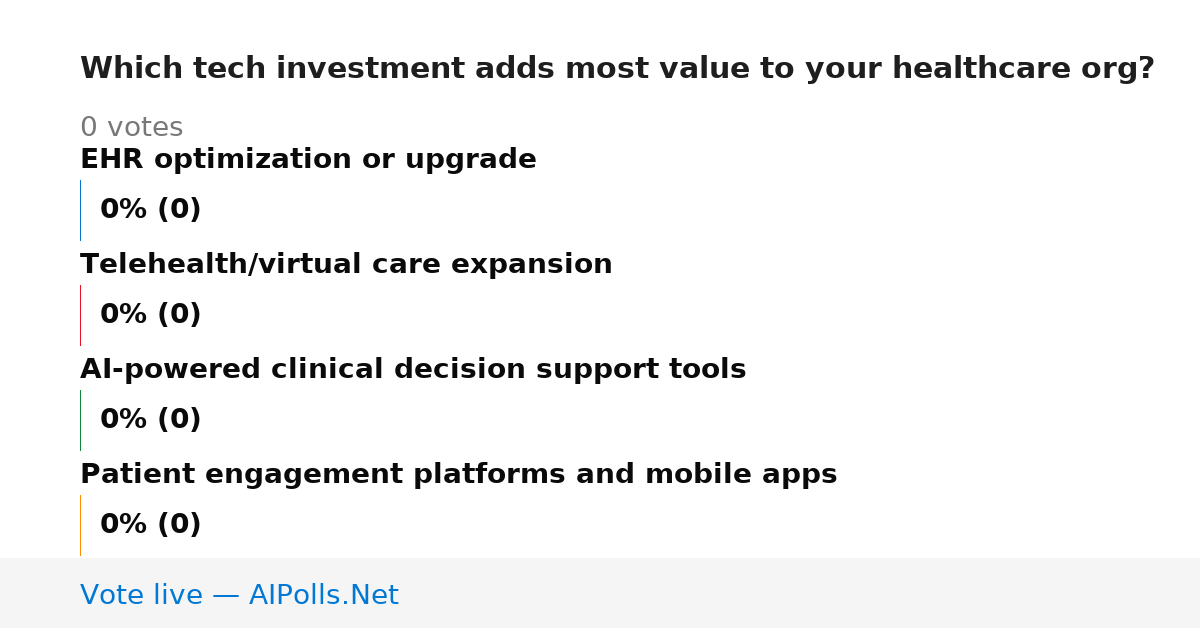 Which tech investment adds most value to your healthcare org?

0 votes

EHR optimization or upgrade

0% (0)

Telehealth/virtual care expansion

0% (0)

AI-powered clinical decision support tools

0% (0)

Patient engagement platforms and mobile apps

0% (0)

Vote live — AIPolls.Net